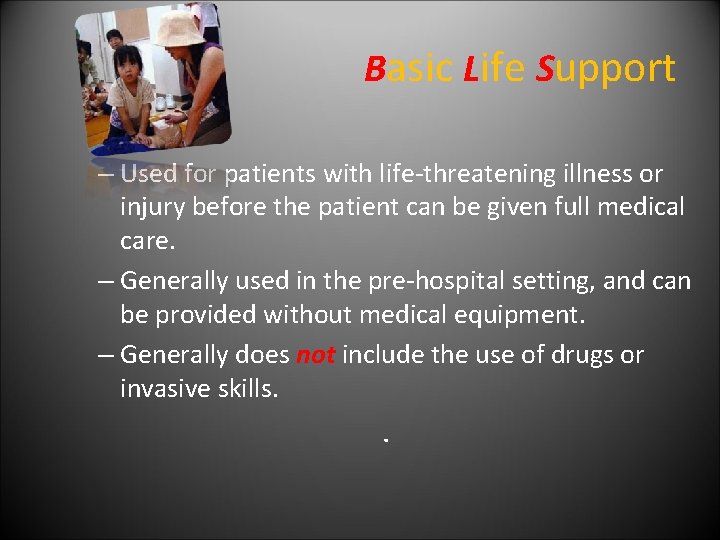 Basic Life Support

– Used for patients with life-threatening illness or injury before the patient can be given full medical care.

– Generally used in the pre-hospital setting, and can be provided without medical equipment.

– Generally does not include the use of drugs or invasive skills.

.